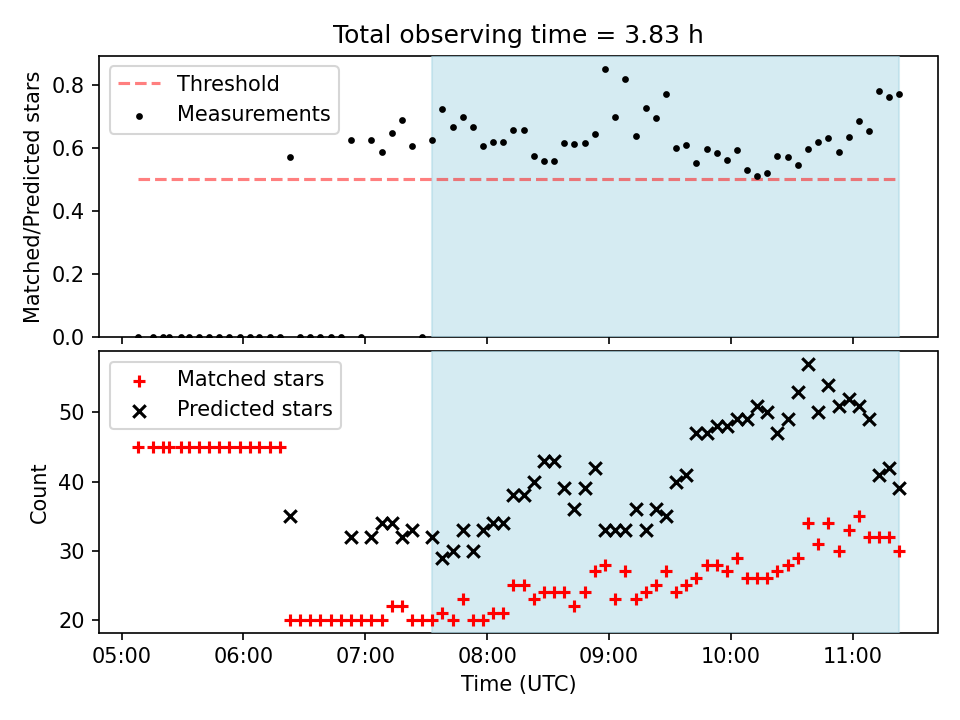 Total observing time = 3.83 h

Threshold
Measurements

Matched/Predicted stars

0.8
0.6
0.4
0.2
0.0

Matched stars
Predicted stars

Count

50
40
30
20

05:00
06:00
07:00
08:00
09:00
10:00
11:00

Time (UTC)